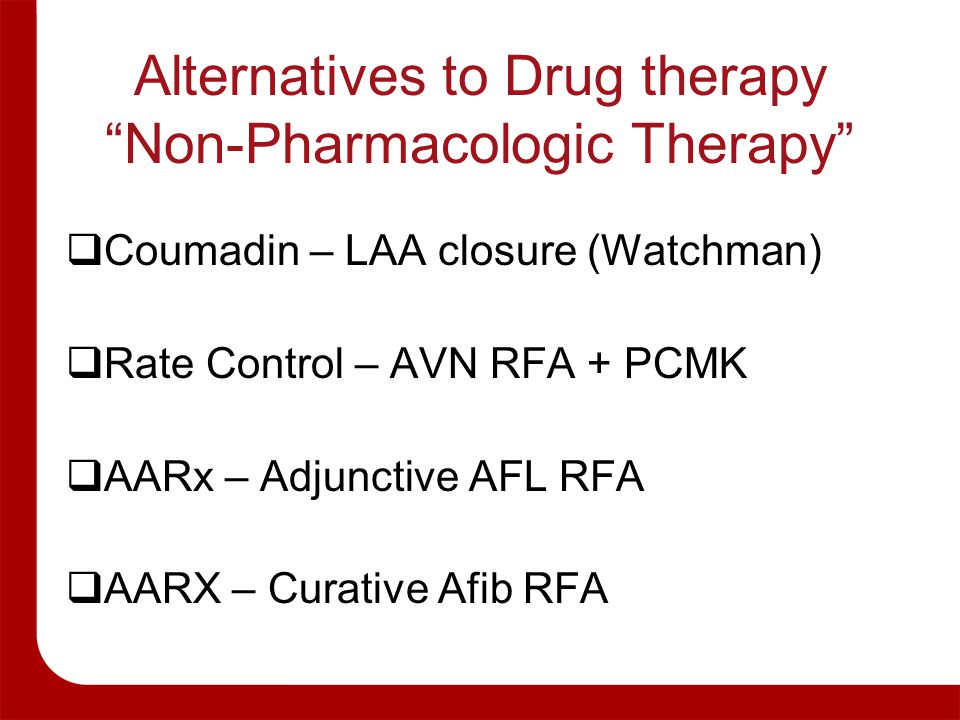 Alternatives to Drug therapy
“Non-Pharmacologic Therapy”

❑Coumadin – LAA closure (Watchman)

❑Rate Control – AVN RFA + PCMK

❑AARx – Adjunctive AFL RFA

❑AARX – Curative Afib RFA